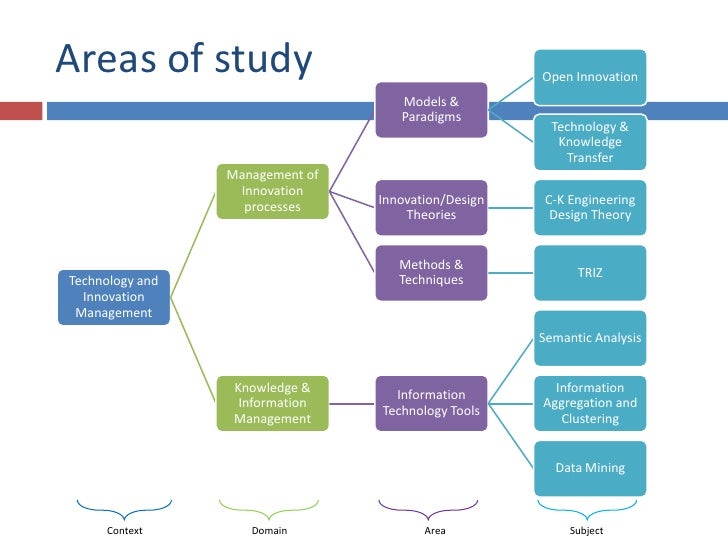 Areas of study

Technology and Innovation Management

Management of Innovation processes

Knowledge & Information Management

Models & Paradigms

Innovation/Design Theories

Methods & Techniques

Information Technology Tools

Open Innovation

Technology & Knowledge Transfer

C-K Engineering Design Theory

TRIZ

Semantic Analysis

Information Aggregation and Clustering

Data Mining

Context

Domain

Area

Subject